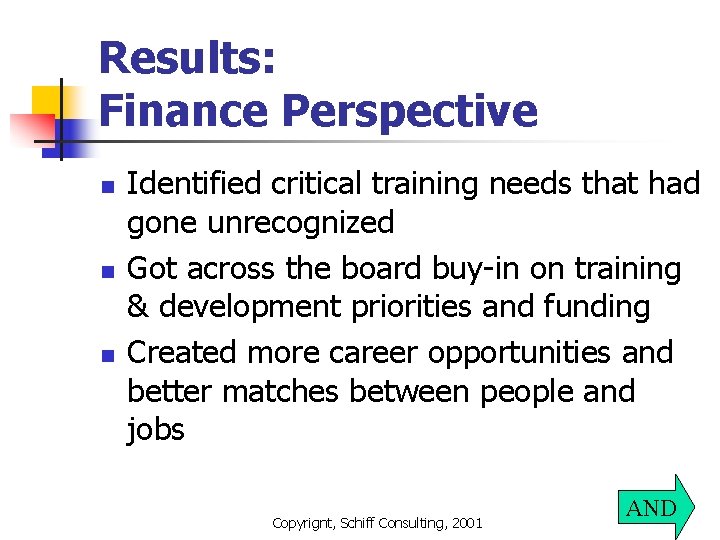 Results:
Finance Perspective

- Identified critical training needs that had gone unrecognized
- Got across the board buy-in on training & development priorities and funding
- Created more career opportunities and better matches between people and jobs

Copyrignt, Schiff Consulting, 2001

AND